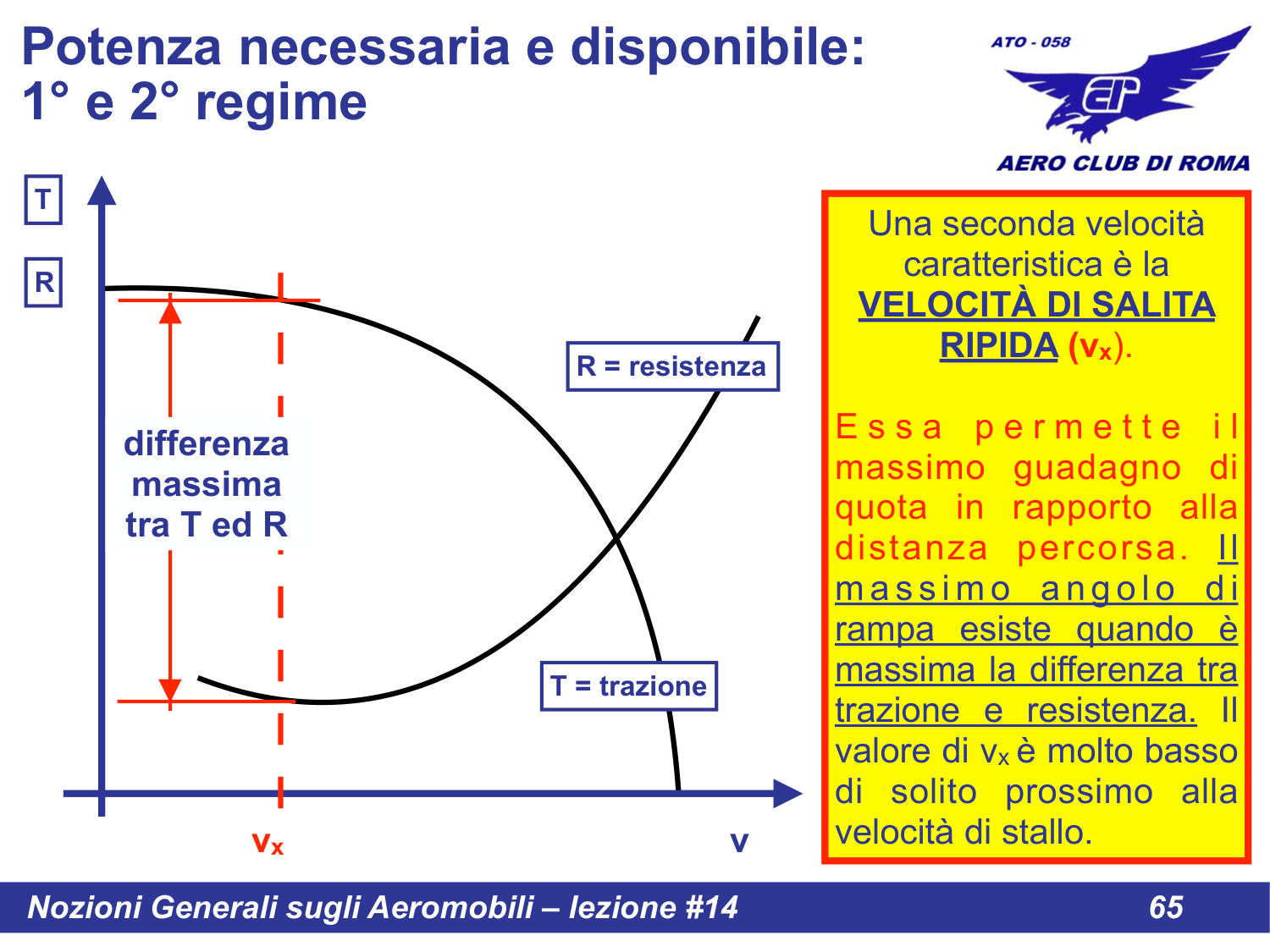 Potenza necessaria e disponibile: 1° e 2° regime

ATO - 058

AERO CLUB DI ROMA

T

R

R = resistenza

differenza massima tra T ed R

T = trazione

$v_x$

v

Una seconda velocità caratteristica è la VELOCITÀ DI SALITA RIPIDA ($v_x$).

Essa permette il massimo guadagno di quota in rapporto alla distanza percorsa. Il massimo angolo di rampa esiste quando è massima la differenza tra trazione e resistenza. Il valore di $v_x$ è molto basso di solito prossimo alla velocità di stallo.

Nozioni Generali sugli Aeromobili – lezione #14

65